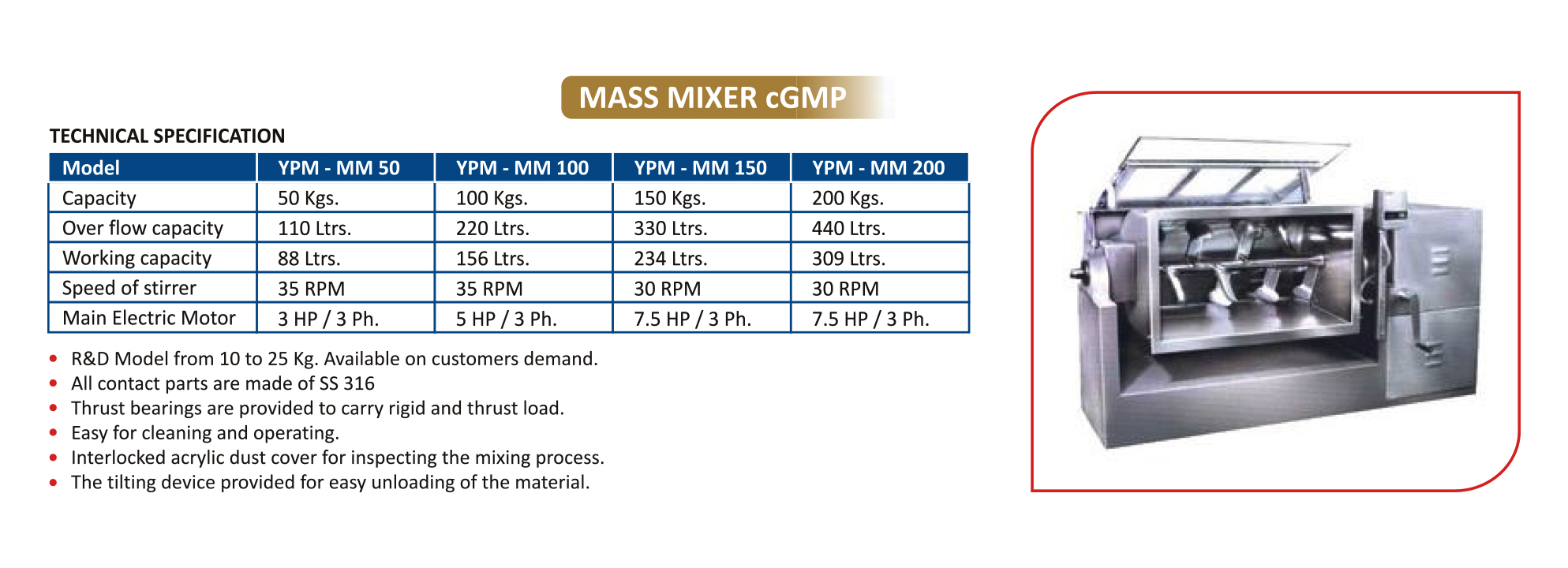 MASS MIXER cGMP

TECHNICAL SPECIFICATION

| Model | YPM - MM 50 | YPM - MM 100 | YPM - MM 150 | YPM - MM 200 |
|---|---|---|---|---|
| Capacity | 50 Kgs. | 100 Kgs. | 150 Kgs. | 200 Kgs. |
| Over flow capacity | 110 Ltrs. | 220 Ltrs. | 330 Ltrs. | 440 Ltrs. |
| Working capacity | 88 Ltrs. | 156 Ltrs. | 234 Ltrs. | 309 Ltrs. |
| Speed of stirrer | 35 RPM | 35 RPM | 30 RPM | 30 RPM |
| Main Electric Motor | 3 HP / 3 Ph. | 5 HP / 3 Ph. | 7.5 HP / 3 Ph. | 7.5 HP / 3 Ph. |

• R&D Model from 10 to 25 Kg. Available on customers demand.
• All contact parts are made of SS 316
• Thrust bearings are provided to carry rigid and thrust load.
• Easy for cleaning and operating.
• Interlocked acrylic dust cover for inspecting the mixing process.
• The tilting device provided for easy unloading of the material.